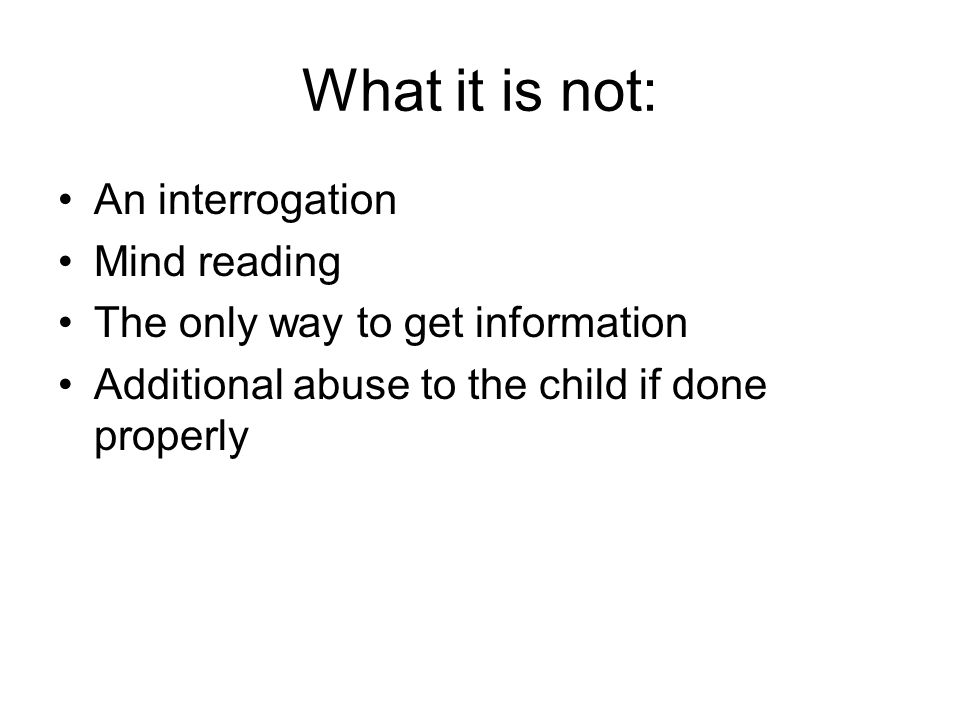 What it is not:

• An interrogation
• Mind reading
• The only way to get information
• Additional abuse to the child if done properly